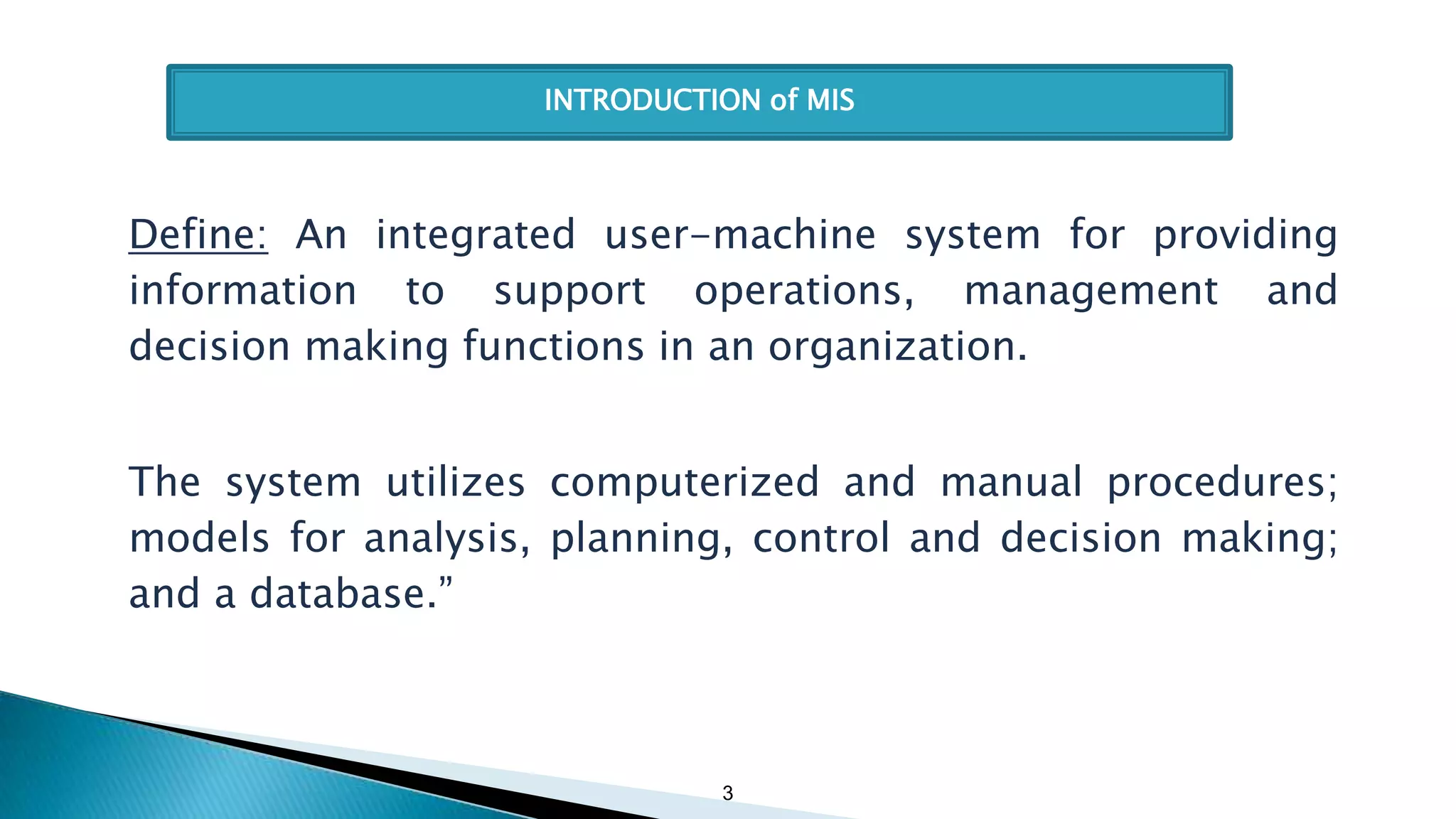 INTRODUCTION of MIS

Define: An integrated user-machine system for providing information to support operations, management and decision making functions in an organization.

The system utilizes computerized and manual procedures; models for analysis, planning, control and decision making; and a database.”

3